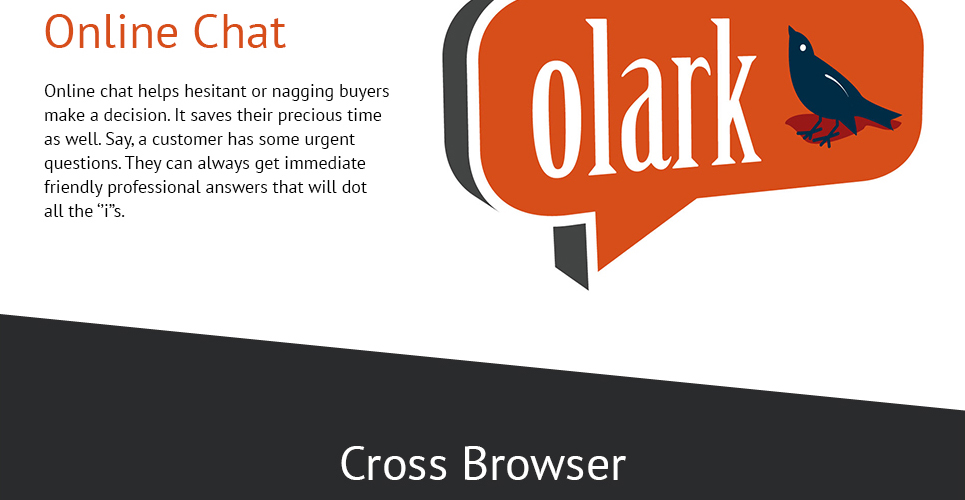 Online Chat

Online chat helps hesitant or nagging buyers make a decision. It saves their precious time as well. Say, a customer has some urgent questions. They can always get immediate friendly professional answers that will dot all the "i"s.

olark

Cross Browser